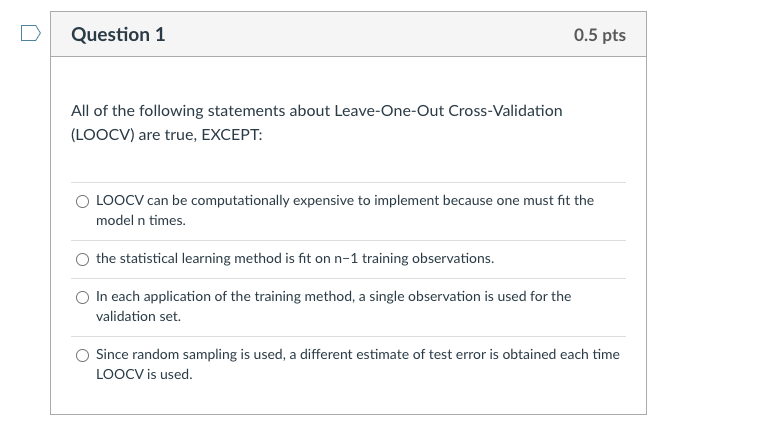 Question 1

0.5 pts

All of the following statements about Leave-One-Out Cross-Validation (LOOCV) are true, EXCEPT:

LOOCV can be computationally expensive to implement because one must fit the model n times.

the statistical learning method is fit on n−1 training observations.

In each application of the training method, a single observation is used for the validation set.

Since random sampling is used, a different estimate of test error is obtained each time LOOCV is used.